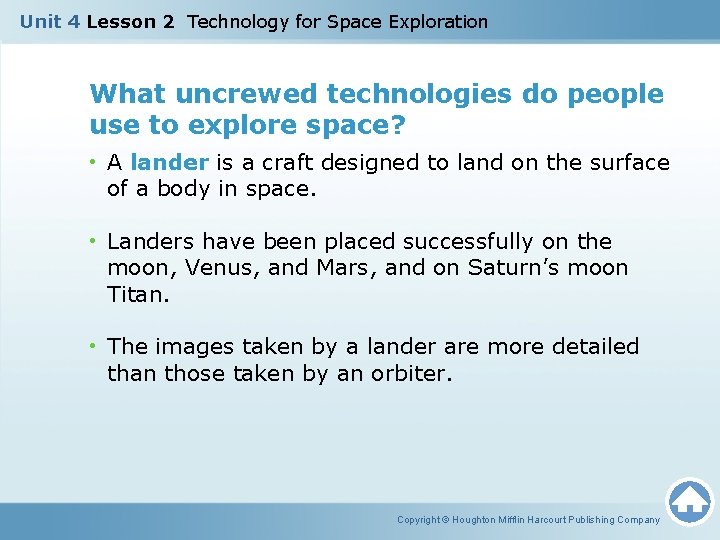 Unit 4 Lesson 2 Technology for Space Exploration

What uncrewed technologies do people use to explore space?

• A lander is a craft designed to land on the surface of a body in space.

• Landers have been placed successfully on the moon, Venus, and Mars, and on Saturn's moon Titan.

• The images taken by a lander are more detailed than those taken by an orbiter.

Copyright © Houghton Mifflin Harcourt Publishing Company